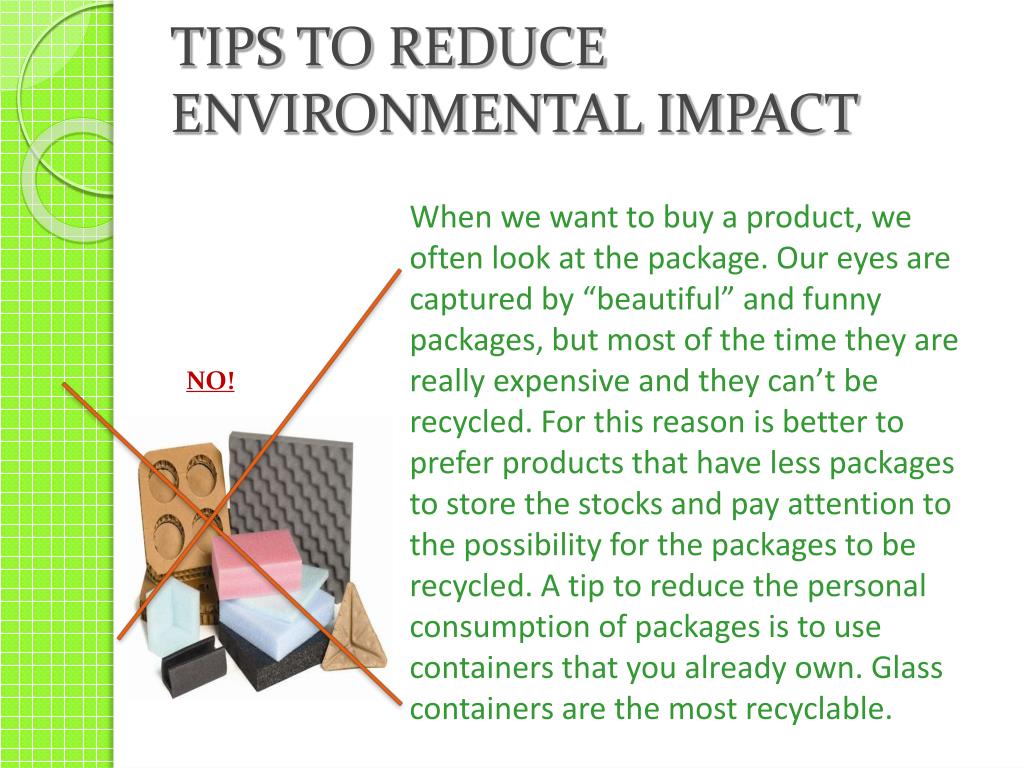 TIPS TO REDUCE ENVIRONMENTAL IMPACT

NO!

When we want to buy a product, we often look at the package. Our eyes are captured by “beautiful” and funny packages, but most of the time they are really expensive and they can’t be recycled. For this reason is better to prefer products that have less packages to store the stocks and pay attention to the possibility for the packages to be recycled. A tip to reduce the personal consumption of packages is to use containers that you already own. Glass containers are the most recyclable.